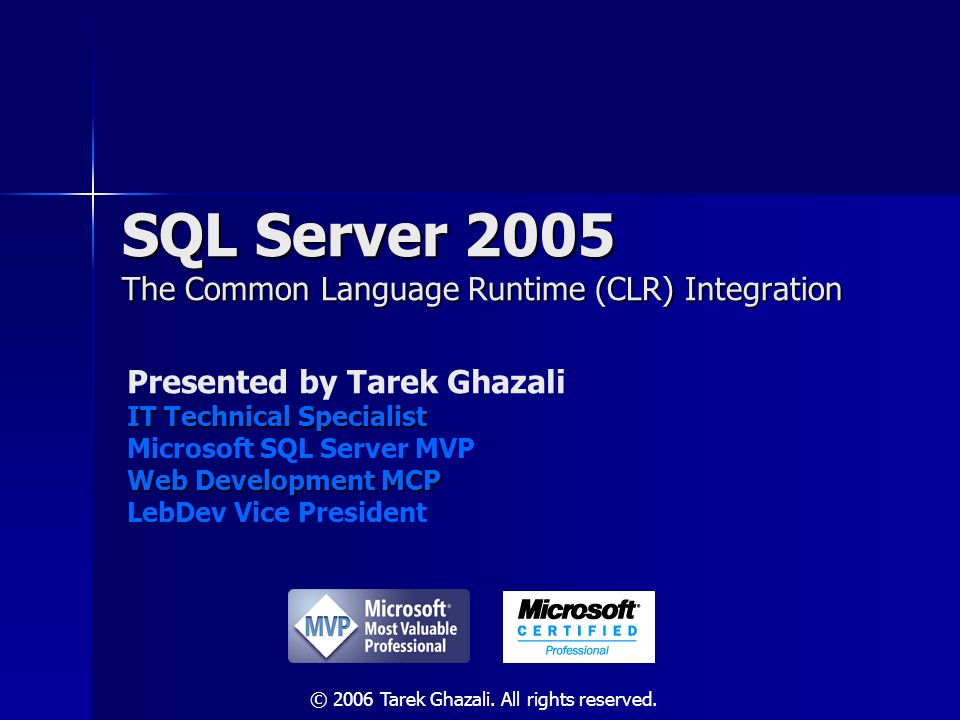 SQL Server 2005
The Common Language Runtime (CLR) Integration

Presented by Tarek Ghazali
IT Technical Specialist
Microsoft SQL Server MVP
Web Development MCP
LebDev Vice President

MVP Microsoft® Most Valuable Professional

Microsoft® CERTIFIED Professional

© 2006 Tarek Ghazali. All rights reserved.